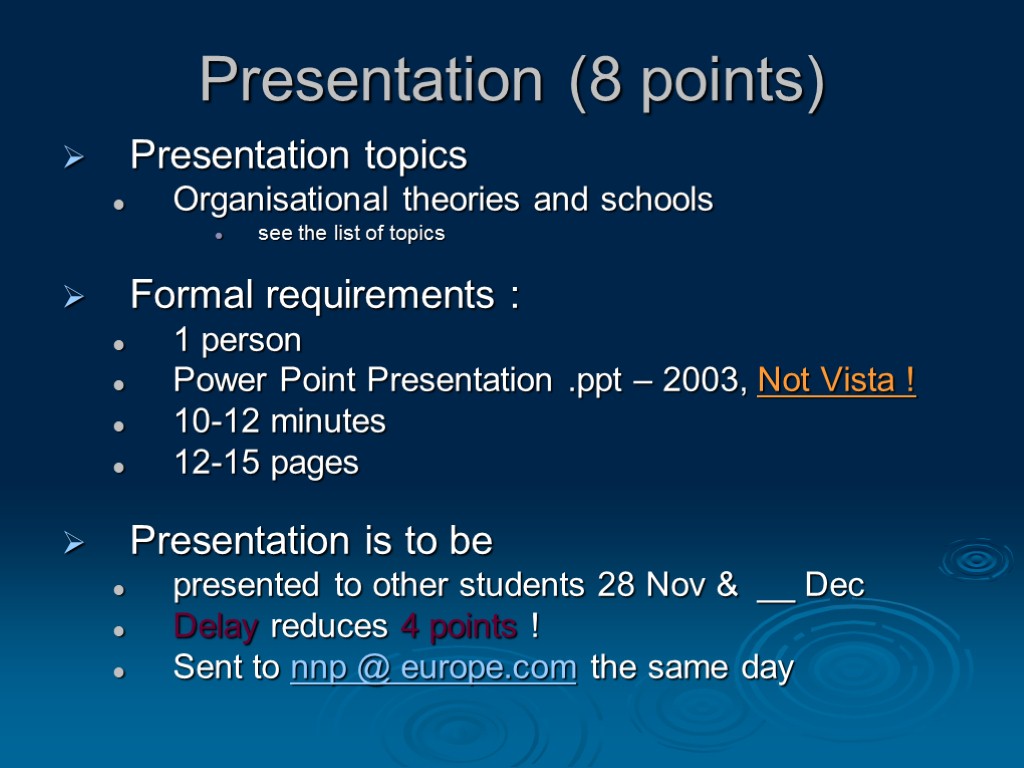 Presentation (8 points)

Presentation topics
Organisational theories and schools
see the list of topics

Formal requirements :
1 person
Power Point Presentation .ppt – 2003, Not Vista !
10-12 minutes
12-15 pages

Presentation is to be
presented to other students 28 Nov & __ Dec
Delay reduces 4 points !
Sent to nnp @ europe.com the same day